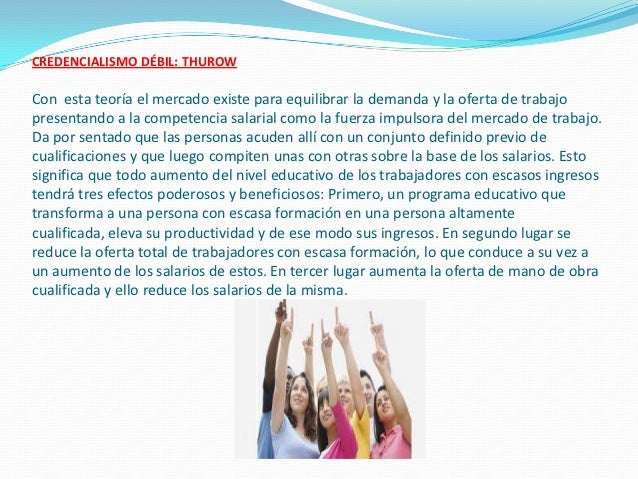 CREDENCIALISMO DÉBIL: THUROW

Con esta teoría el mercado existe para equilibrar la demanda y la oferta de trabajo presentando a la competencia salarial como la fuerza impulsora del mercado de trabajo. Da por sentado que las personas acuden allí con un conjunto definido previo de cualificaciones y que luego compiten unas con otras sobre la base de los salarios. Esto significa que todo aumento del nivel educativo de los trabajadores con escasos ingresos tendrá tres efectos poderosos y beneficiosos: Primero, un programa educativo que transforma a una persona con escasa formación en una persona altamente cualificada, eleva su productividad y de ese modo sus ingresos. En segundo lugar se reduce la oferta total de trabajadores con escasa formación, lo que conduce a su vez a un aumento de los salarios de estos. En tercer lugar aumenta la oferta de mano de obra cualificada y ello reduce los salarios de la misma.